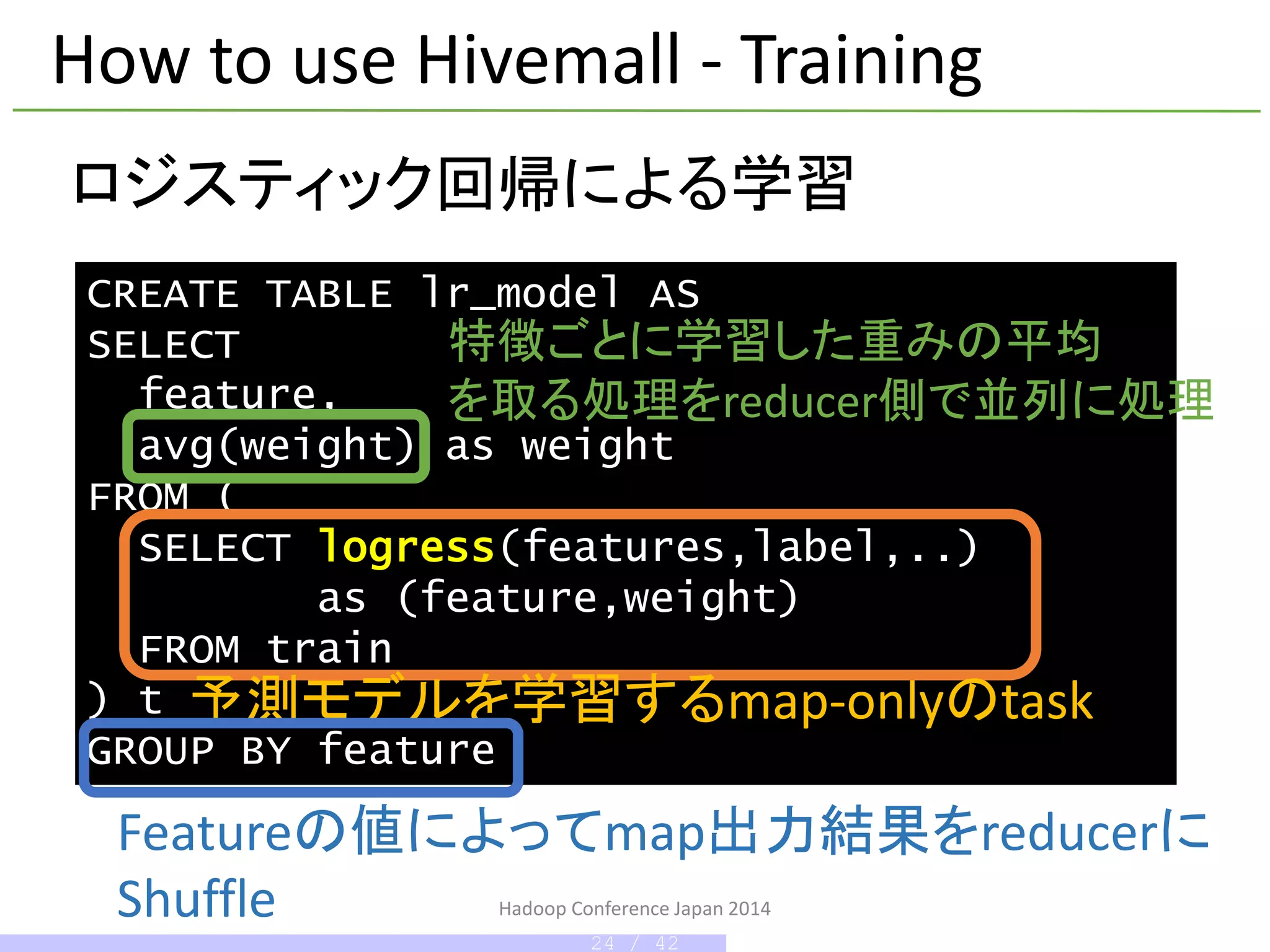 How to use Hivemall - Training

ロジスティック回帰による学習

CREATE TABLE lr_model AS
SELECT
 feature,
 avg(weight) as weight
FROM (
 SELECT logress(features,label,..)
 as (feature,weight)
 FROM train
) t
GROUP BY feature

特徴ごとに学習した重みの平均を取る処理をreducer側で並列に処理

予測モデルを学習するmap-onlyのtask

Featureの値によってmap出力結果をreducerにShuffle

Hadoop Conference Japan 2014

24 / 42